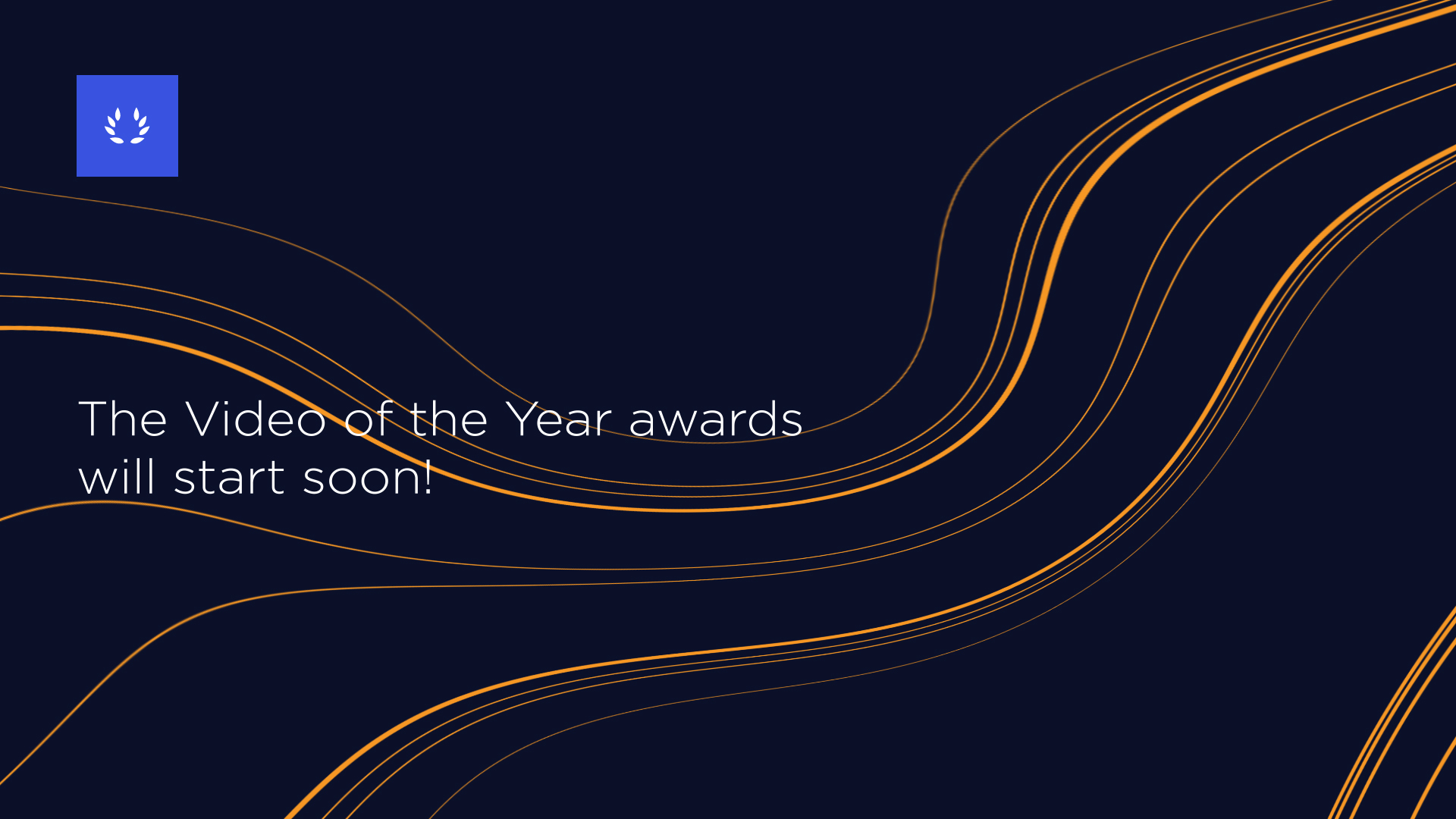 The Video of the Year awards will start soon!